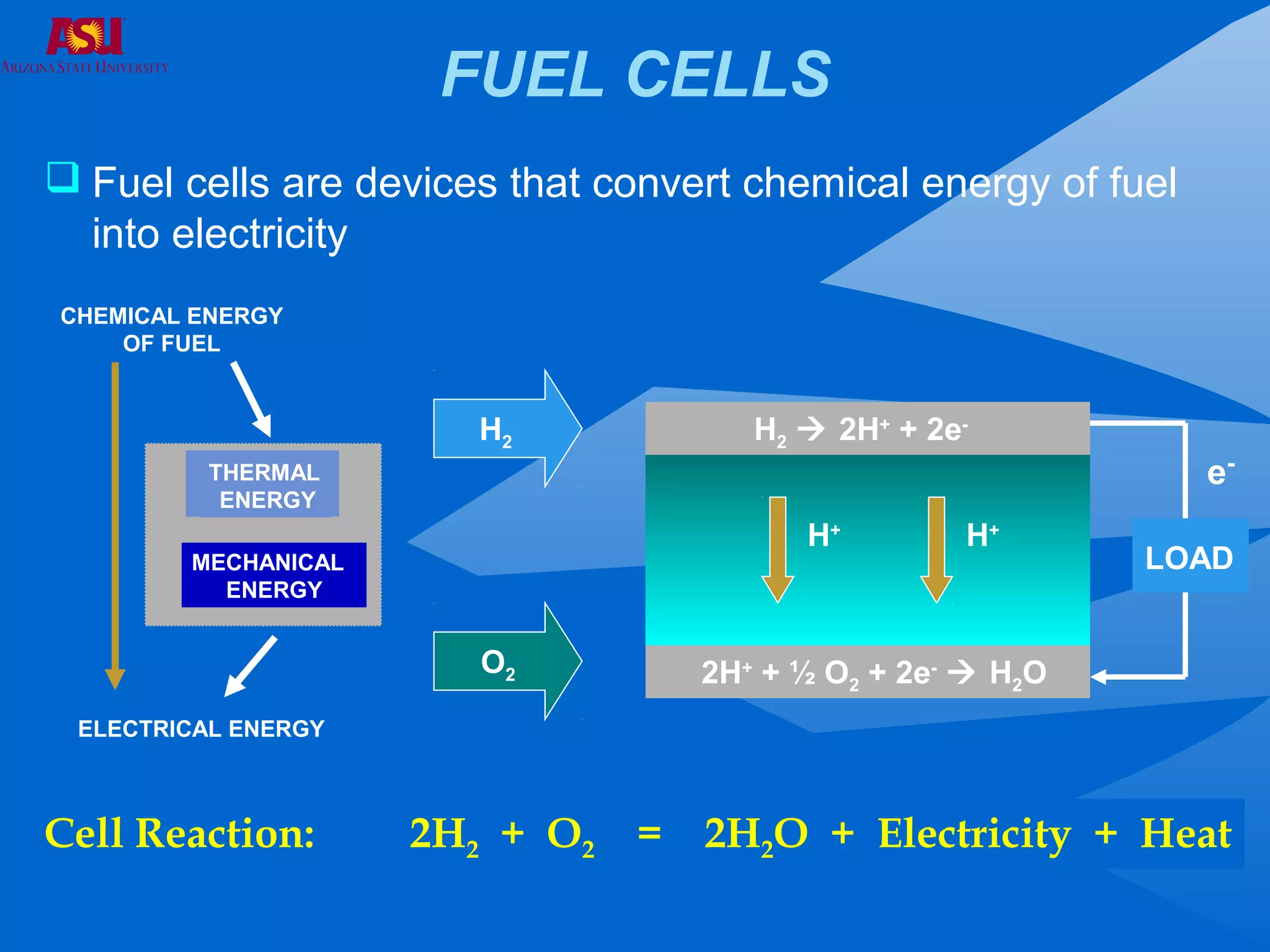 ASU
ARIZONA STATE UNIVERSITY

FUEL CELLS

Fuel cells are devices that convert chemical energy of fuel into electricity

CHEMICAL ENERGY OF FUEL

THERMAL ENERGY

MECHANICAL ENERGY

ELECTRICAL ENERGY

$H_2$

$O_2$

$H_2 \rightarrow 2H^+ + 2e^-$

$H^+$

$H^+$

$2H^+ + ½ O_2 + 2e^- \rightarrow H_2O$

$e^-$

LOAD

Cell Reaction: $2H_2 + O_2 = 2H_2O$ + Electricity + Heat